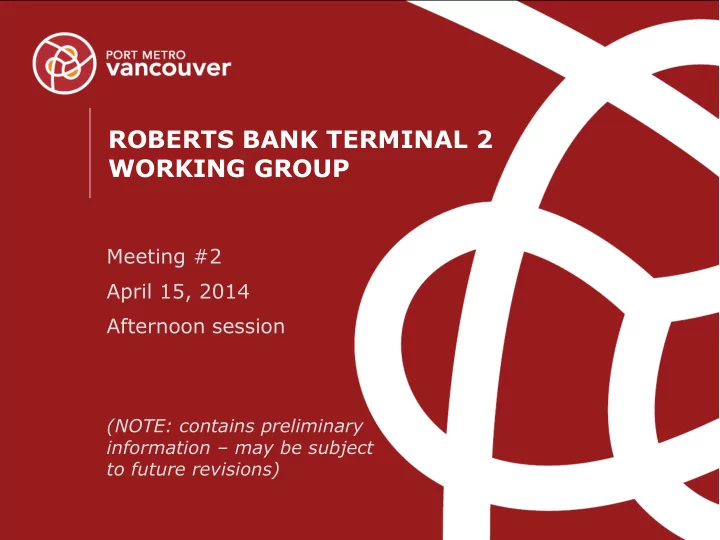 PORT METRO
vancouver

ROBERTS BANK TERMINAL 2
WORKING GROUP

Meeting #2

April 15, 2014

Afternoon session

(NOTE: contains preliminary information – may be subject to future revisions)